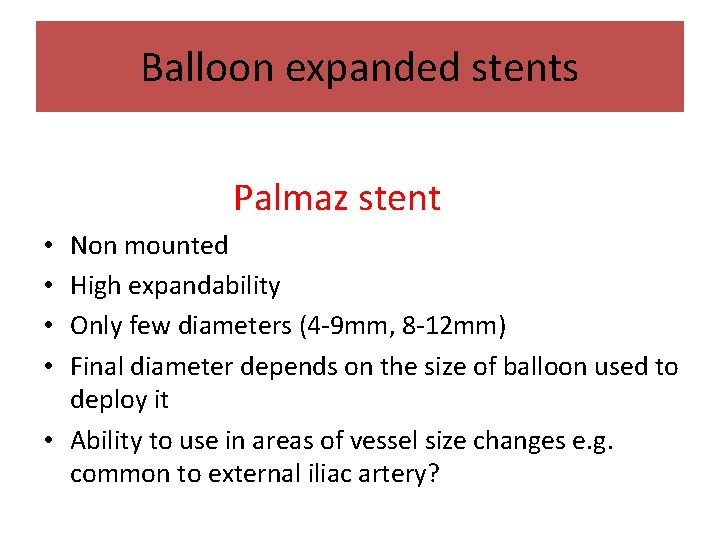 Balloon expanded stents

Palmaz stent

• Non mounted
• High expandability
• Only few diameters (4-9mm, 8-12mm)
• Final diameter depends on the size of balloon used to deploy it
• Ability to use in areas of vessel size changes e.g. common to external iliac artery?